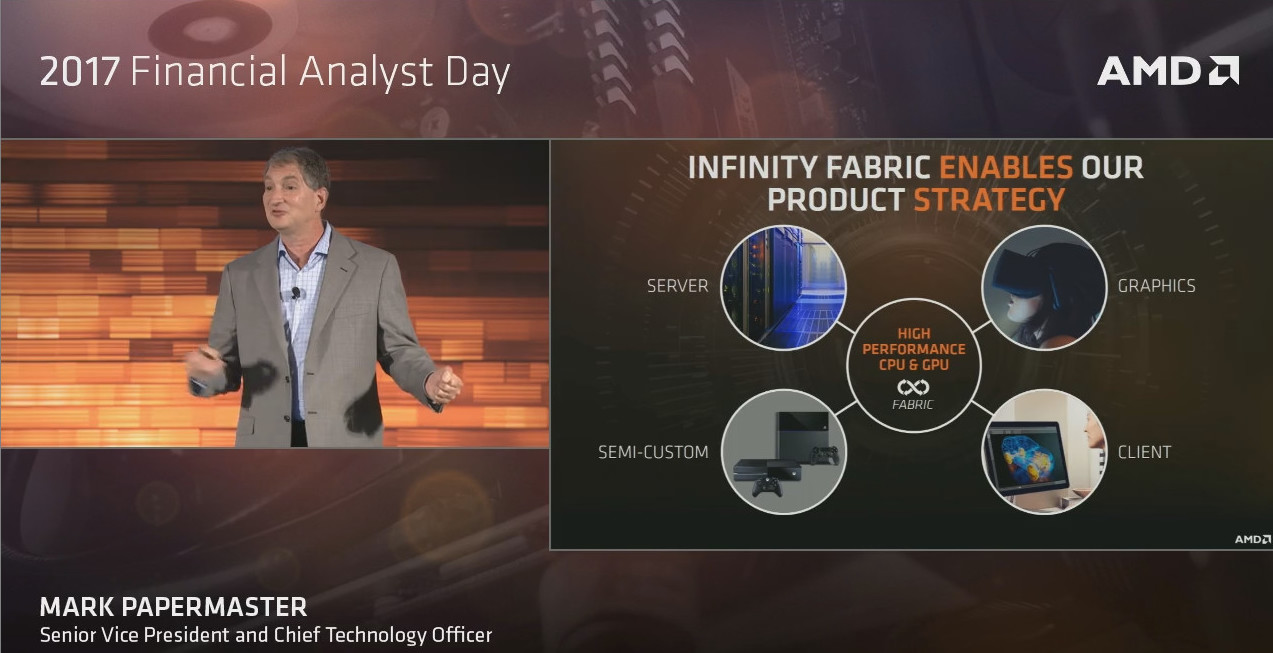 2017 Financial Analyst Day

AMD

INFINITY FABRIC ENABLES OUR PRODUCT STRATEGY

SERVER

GRAPHICS

HIGH PERFORMANCE CPU & GPU

FABRIC

SEMI-CUSTOM

CLIENT

AMD

MARK PAPERMASTER
Senior Vice President and Chief Technology Officer